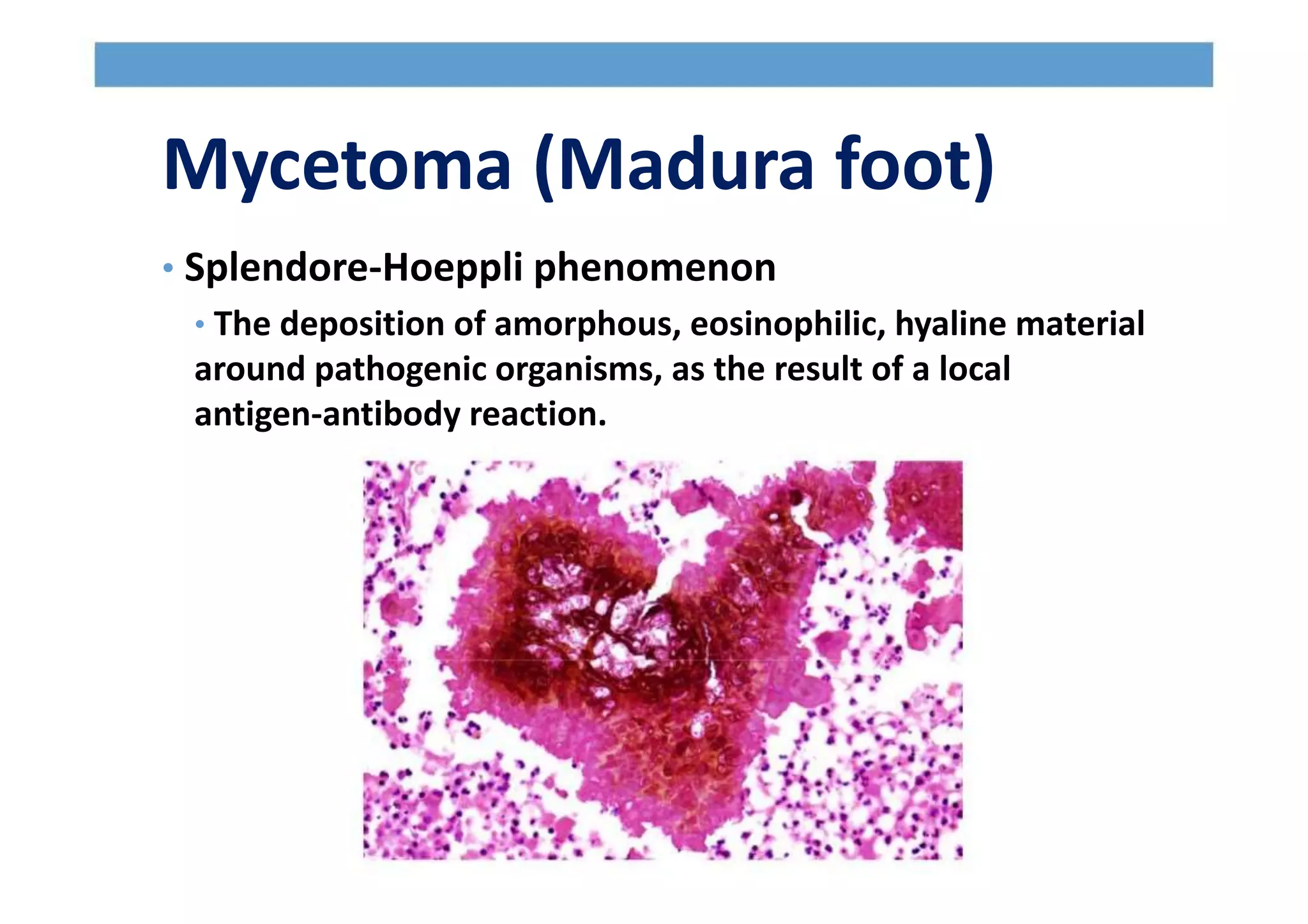 Mycetoma (Madura foot)

• Splendore-Hoeppli phenomenon

• The deposition of amorphous, eosinophilic, hyaline material around pathogenic organisms, as the result of a local antigen-antibody reaction.